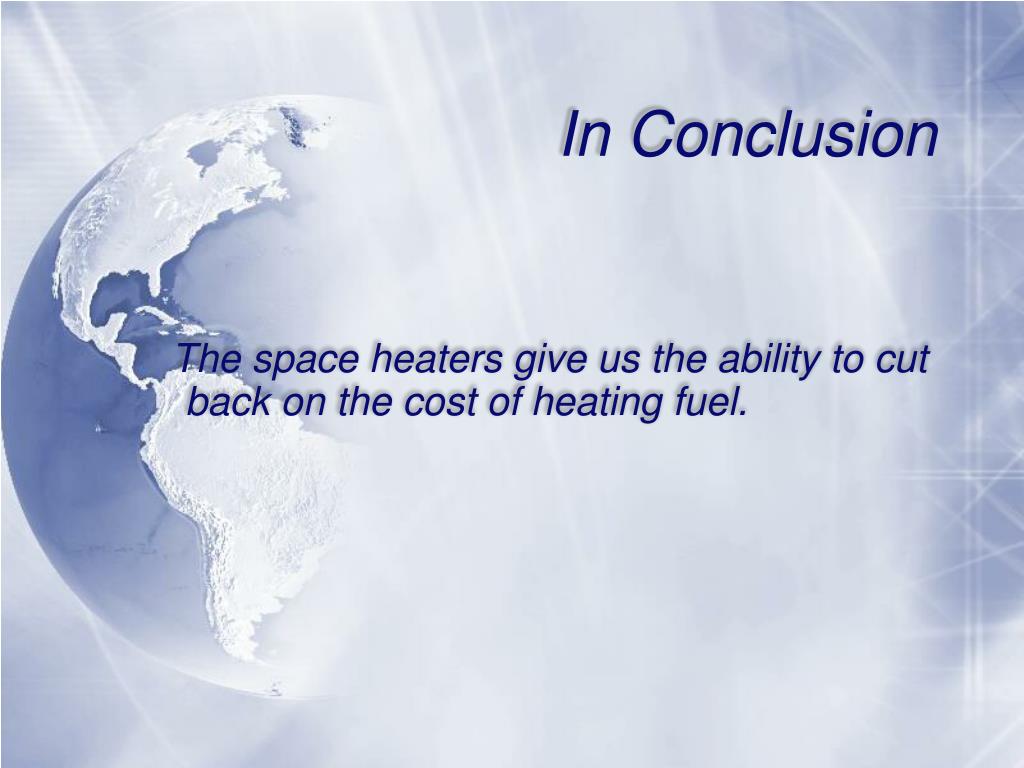 In Conclusion

The space heaters give us the ability to cut back on the cost of heating fuel.